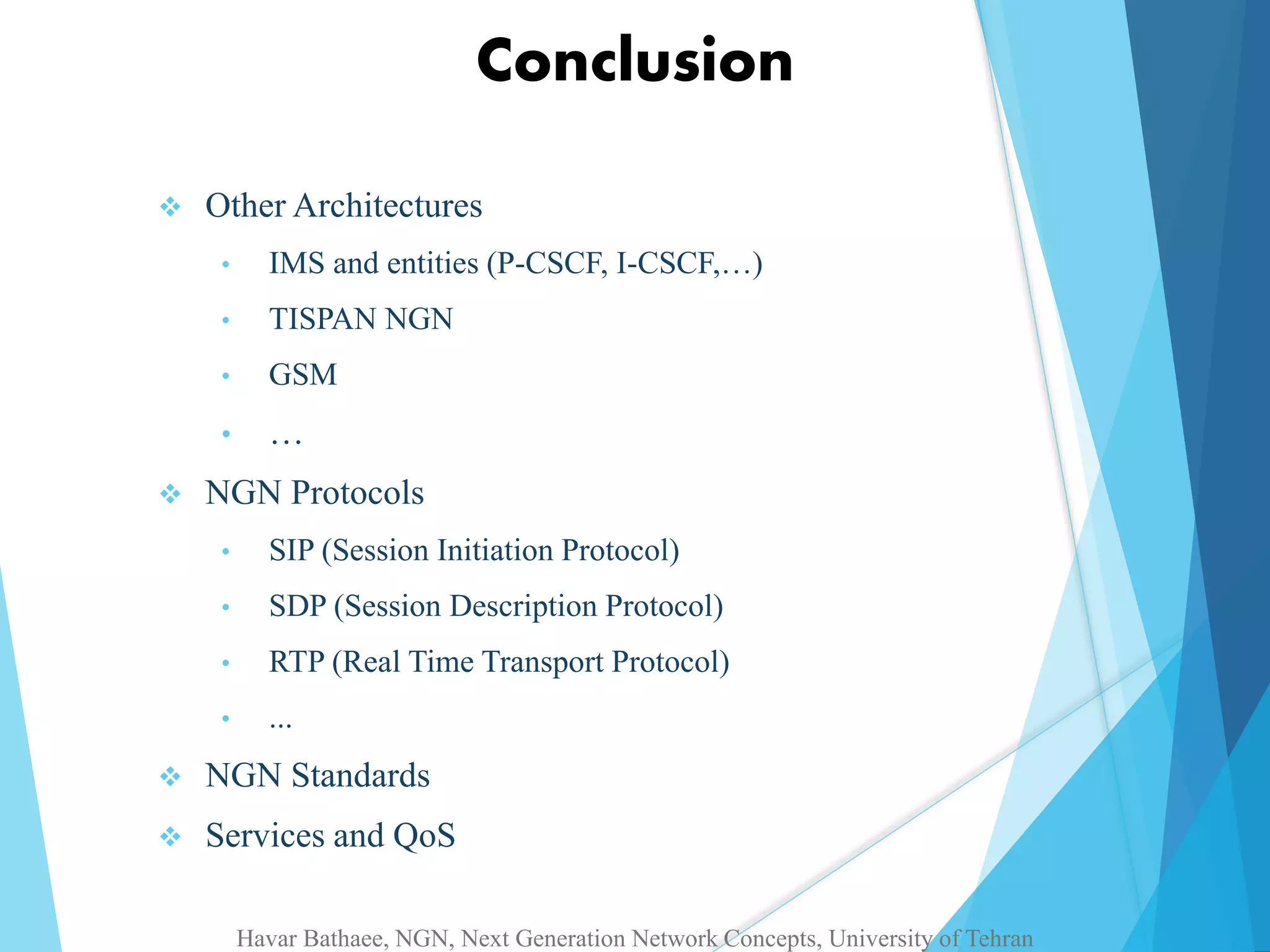 Conclusion

❖ Other Architectures

• IMS and entities (P-CSCF, I-CSCF,…)

• TISPAN NGN

• GSM

• …

❖ NGN Protocols

• SIP (Session Initiation Protocol)

• SDP (Session Description Protocol)

• RTP (Real Time Transport Protocol)

• ...

❖ NGN Standards

❖ Services and QoS

Havar Bathaee, NGN, Next Generation Network Concepts, University of Tehran